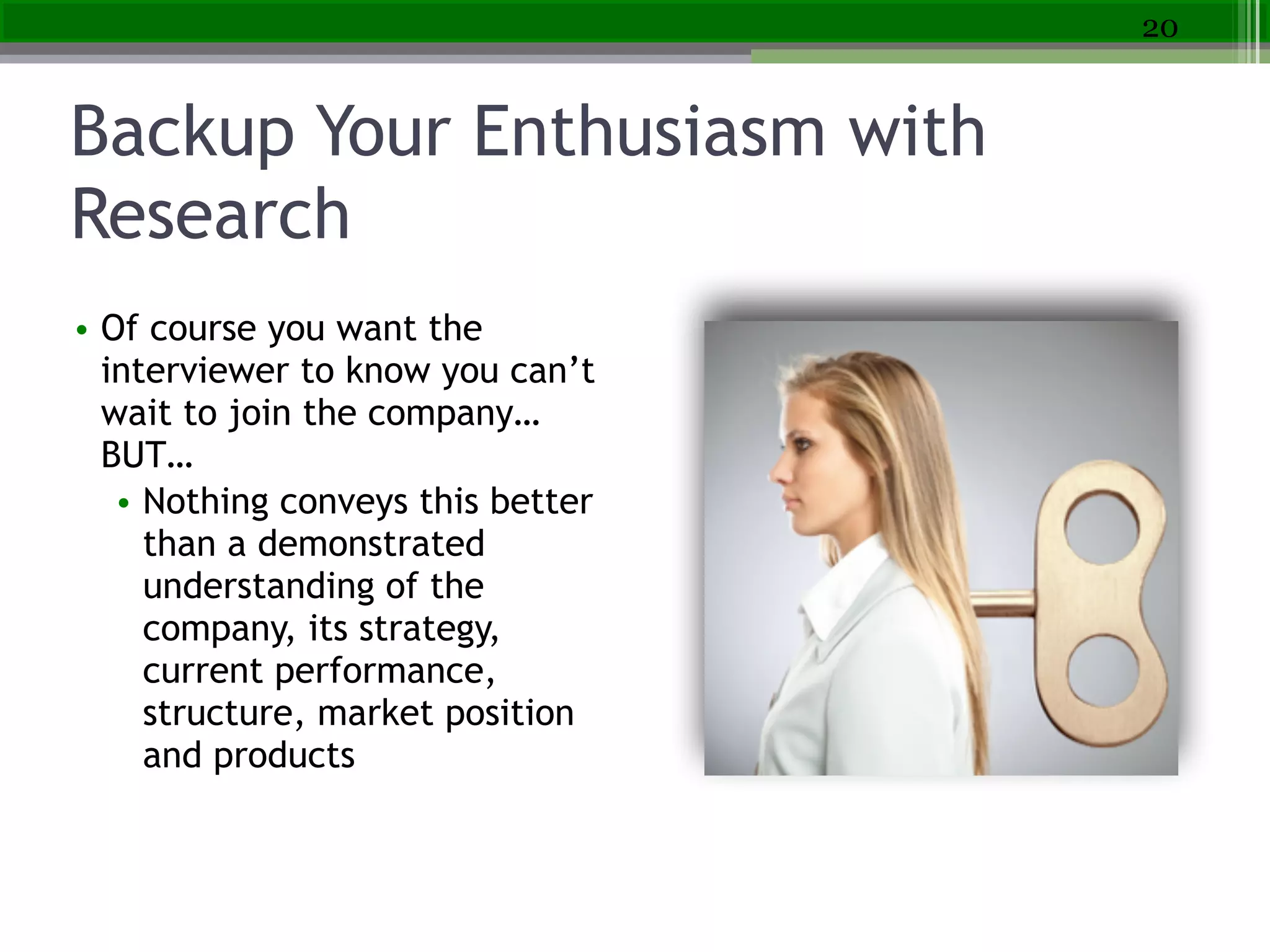 20

Backup Your Enthusiasm with Research

• Of course you want the interviewer to know you can’t wait to join the company… BUT…
 • Nothing conveys this better than a demonstrated understanding of the company, its strategy, current performance, structure, market position and products